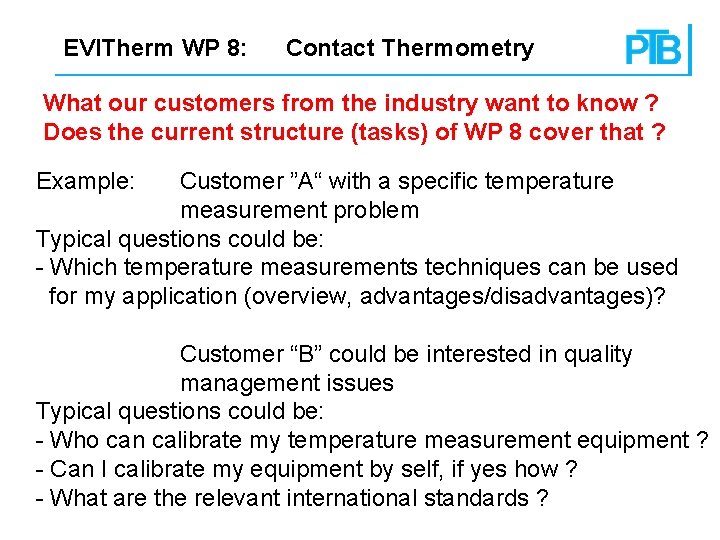 EVITherm WP 8: Contact Thermometry

PTB

What our customers from the industry want to know ?
Does the current structure (tasks) of WP 8 cover that ?

Example: Customer ”A“ with a specific temperature measurement problem
Typical questions could be:
- Which temperature measurements techniques can be used for my application (overview, advantages/disadvantages)?

Customer “B” could be interested in quality management issues
Typical questions could be:
- Who can calibrate my temperature measurement equipment ?
- Can I calibrate my equipment by self, if yes how ?
- What are the relevant international standards ?